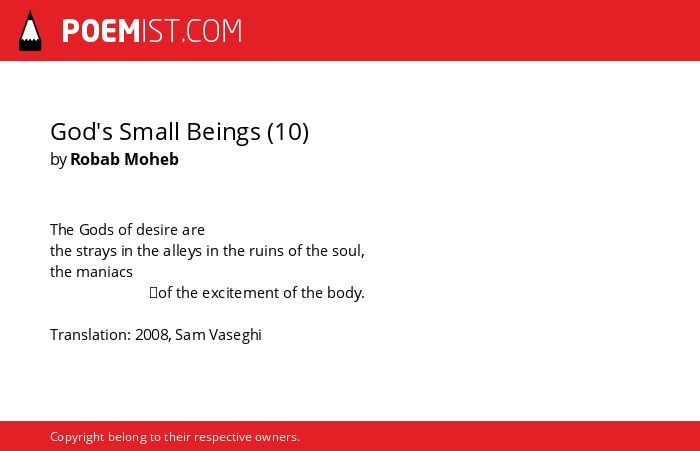 POEMIST.COM

God's Small Beings (10)
by Robab Moheb

The Gods of desire are
the strays in the alleys in the ruins of the soul,
the maniacs
of the excitement of the body.

Translation: 2008, Sam Vaseghi

Copyright belong to their respective owners.